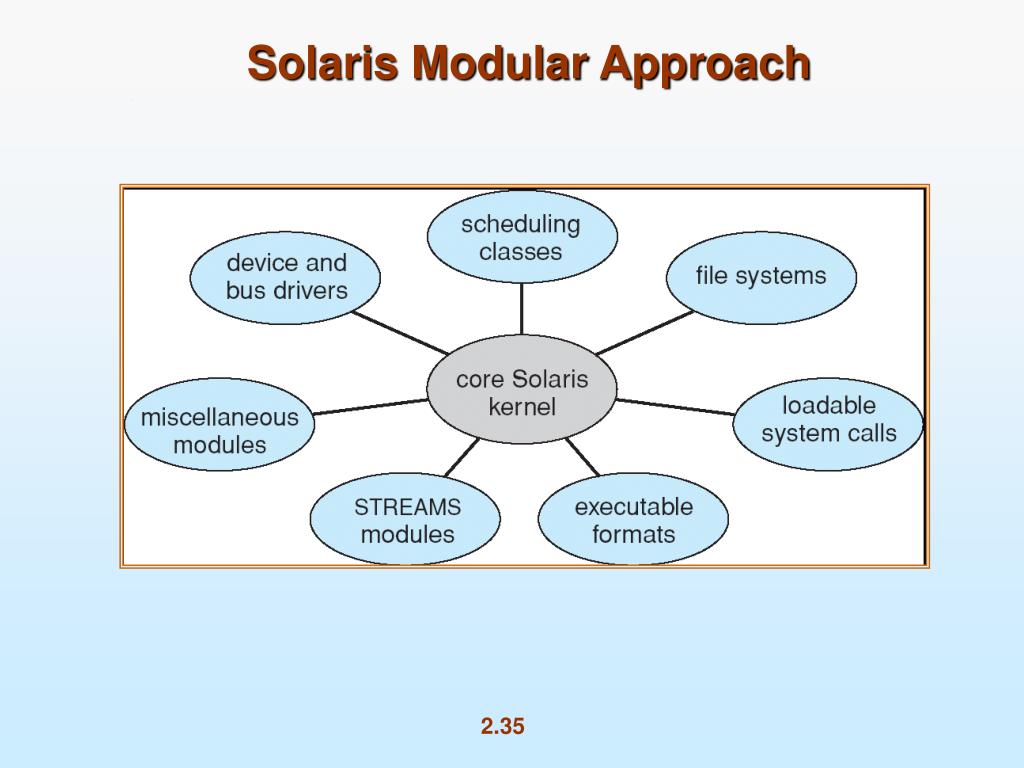 Solaris Modular Approach

scheduling classes

device and bus drivers

file systems

core Solaris kernel

miscellaneous modules

loadable system calls

STREAMS modules

executable formats

2.35